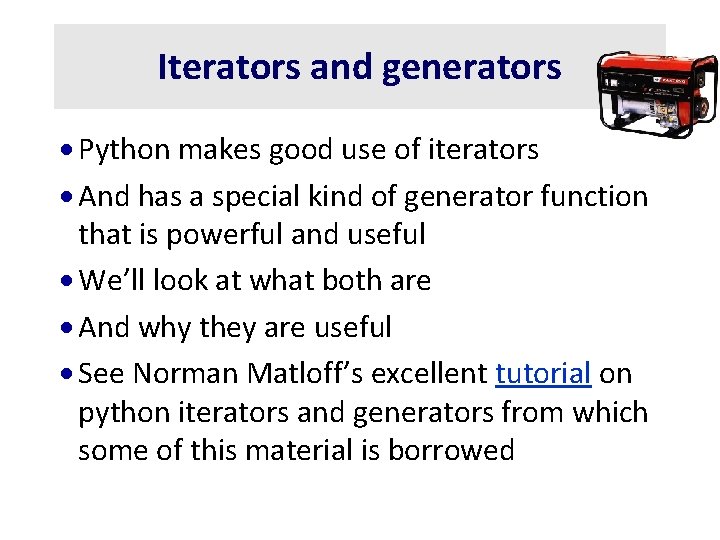 Iterators and generators

• Python makes good use of iterators

• And has a special kind of generator function that is powerful and useful

• We'll look at what both are

• And why they are useful

• See Norman Matloff's excellent tutorial on python iterators and generators from which some of this material is borrowed